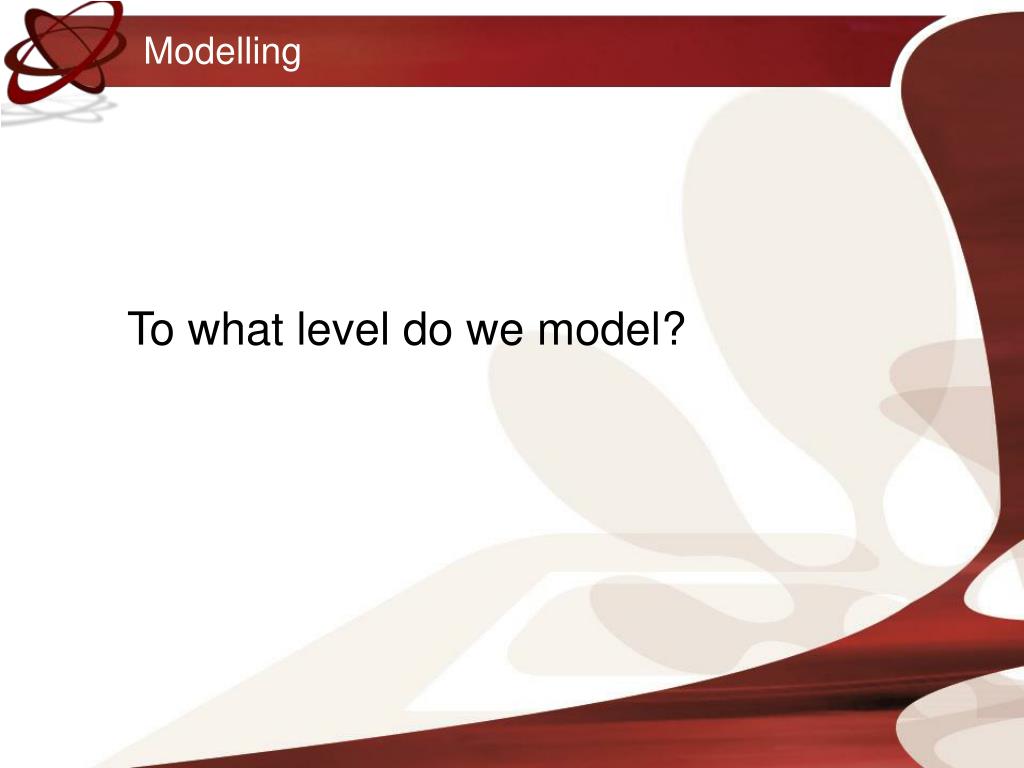 Modelling

To what level do we model?